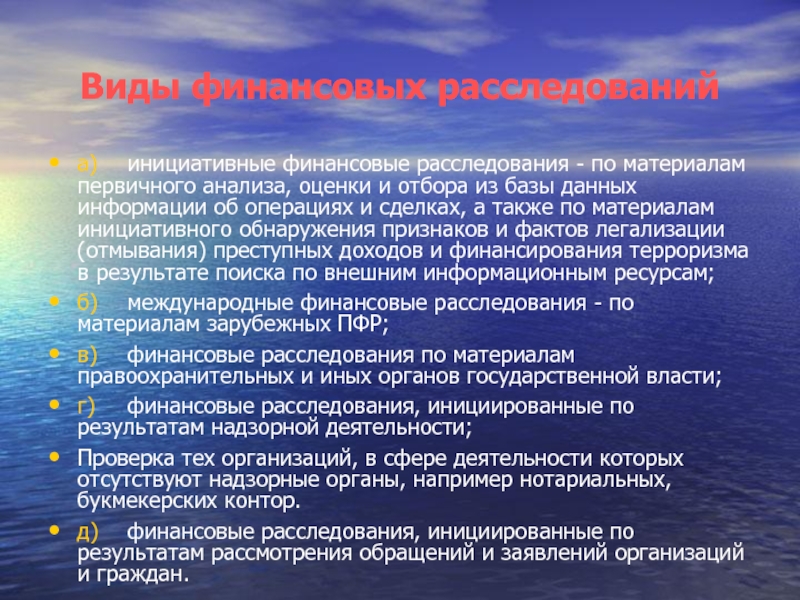 Виды финансовых расследований

• а) инициативные финансовые расследования - по материалам первичного анализа, оценки и отбора из базы данных информации об операциях и сделках, а также по материалам инициативного обнаружения признаков и фактов легализации (отмывания) преступных доходов и финансирования терроризма в результате поиска по внешним информационным ресурсам;

• б) международные финансовые расследования - по материалам зарубежных ПФР;

• в) финансовые расследования по материалам правоохранительных и иных органов государственной власти;

• г) финансовые расследования, инициированные по результатам надзорной деятельности;

• Проверка тех организаций, в сфере деятельности которых отсутствуют надзорные органы, например нотариальных, букмекерских контор.

• д) финансовые расследования, инициированные по результатам рассмотрения обращений и заявлений организаций и граждан.